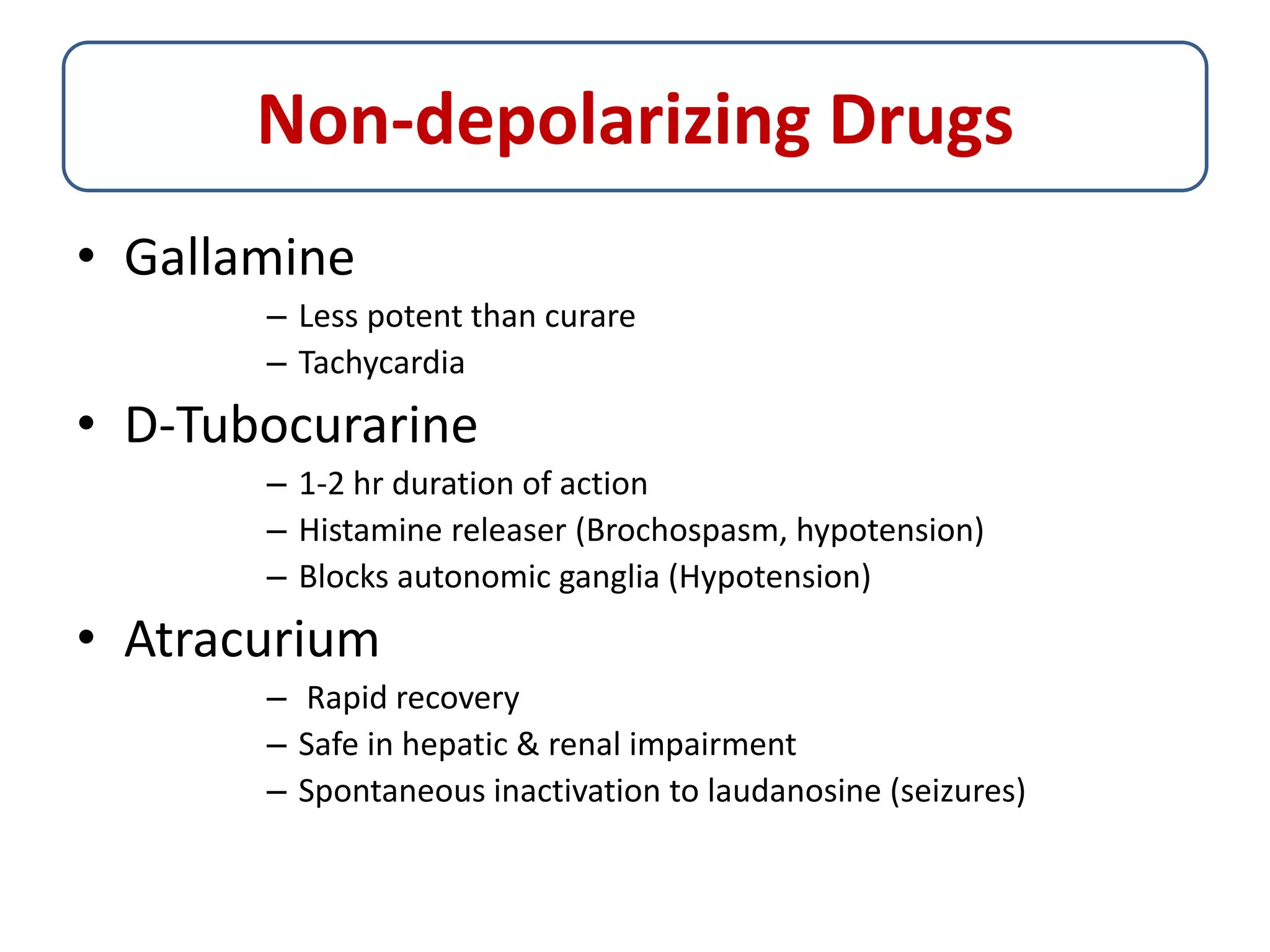 Non-depolarizing Drugs

• Gallamine
– Less potent than curare
– Tachycardia

• D-Tubocurarine
– 1-2 hr duration of action
– Histamine releaser (Brochospasm, hypotension)
– Blocks autonomic ganglia (Hypotension)

• Atracurium
– Rapid recovery
– Safe in hepatic & renal impairment
– Spontaneous inactivation to laudanosine (seizures)